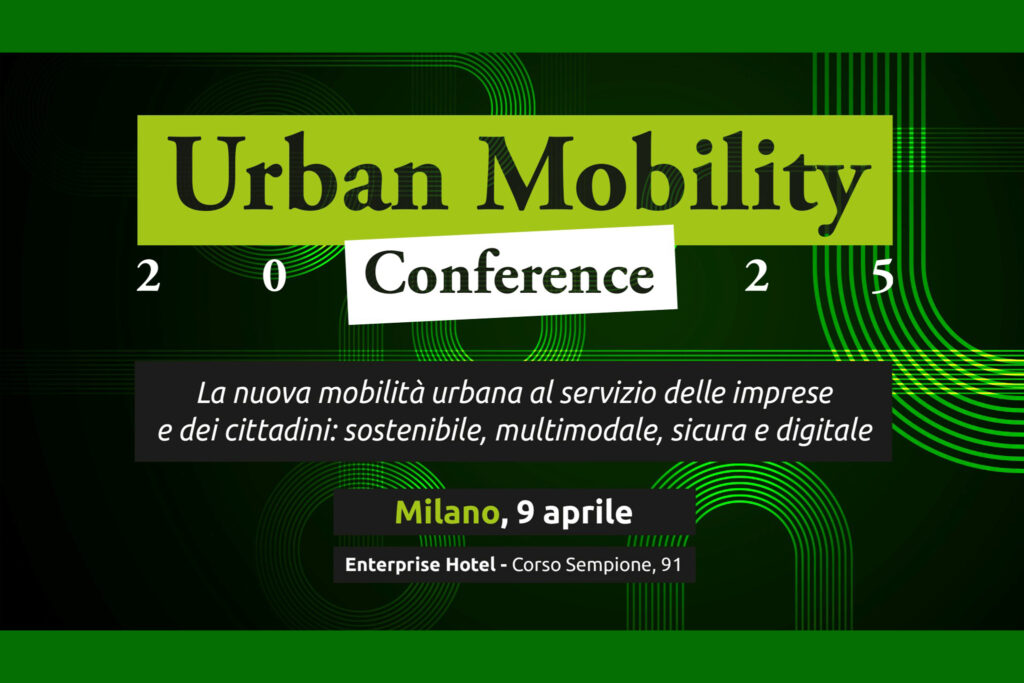 Urban Mobility

2 0 Conference 2 5

La nuova mobilità urbana al servizio delle imprese e dei cittadini: sostenibile, multimodale, sicura e digitale

Milano, 9 aprile

Enterprise Hotel - Corso Sempione, 91